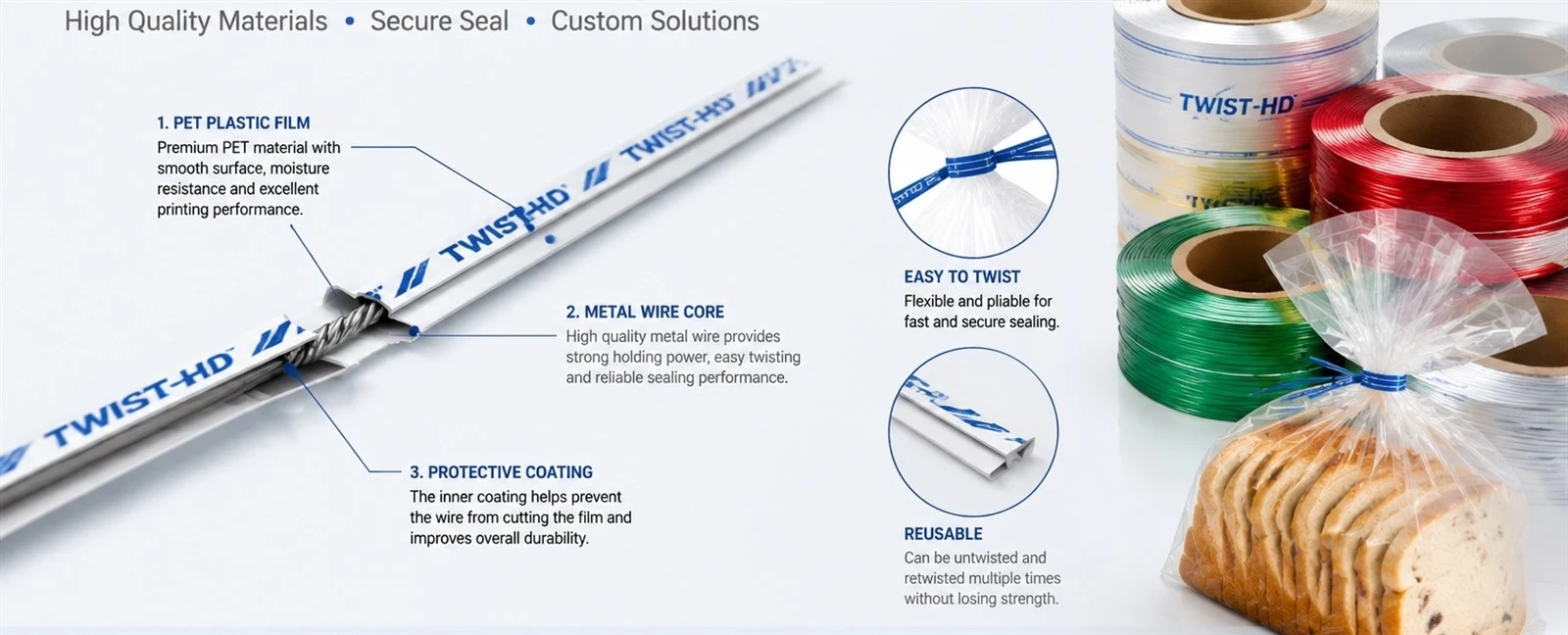 High Quality Materials • Secure Seal • Custom Solutions

1. PET PLASTIC FILM
Premium PET material with smooth surface, moisture resistance and excellent printing performance.

TWIST-HD

TWIST-HD

TWIST-HD

2. METAL WIRE CORE
High quality metal wire provides strong holding power, easy twisting and reliable sealing performance.

3. PROTECTIVE COATING
The inner coating helps prevent the wire from cutting the film and improves overall durability.

EASY TO TWIST
Flexible and pliable for fast and secure sealing.

REUSABLE
Can be untwisted and retwisted multiple times without losing strength.

TWIST-HD